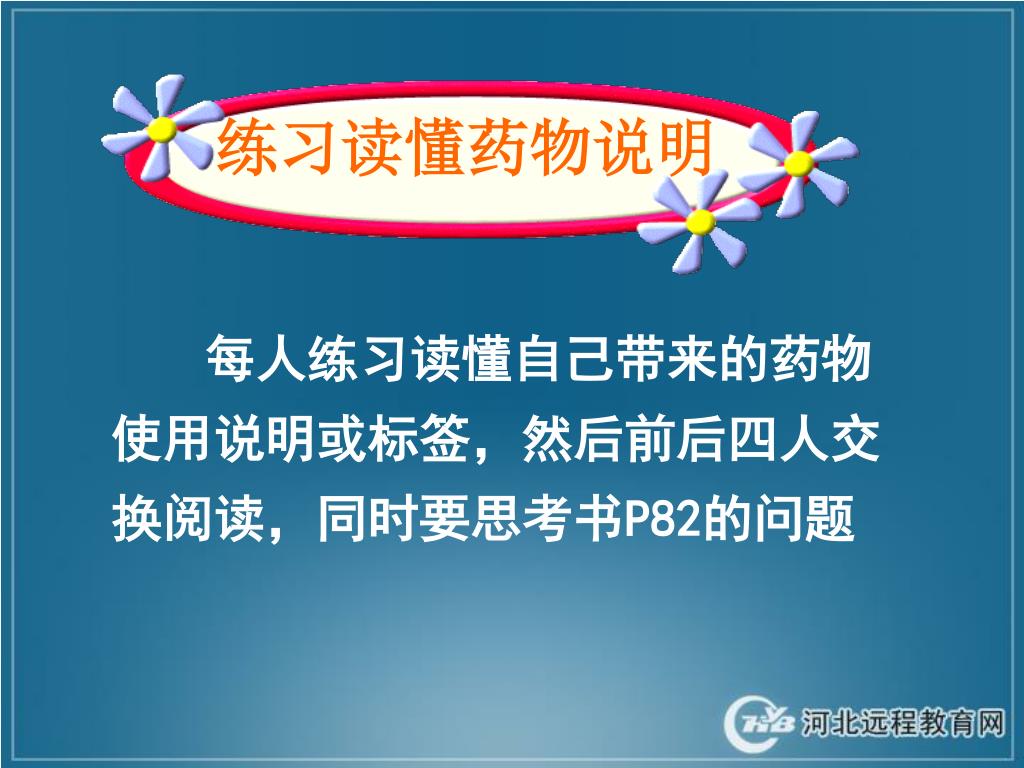 练习读懂药物说明

每人练习读懂自己带来的药物使用说明或标签，然后前后四人交换阅读，同时要思考书P82的问题

河北远程教育网